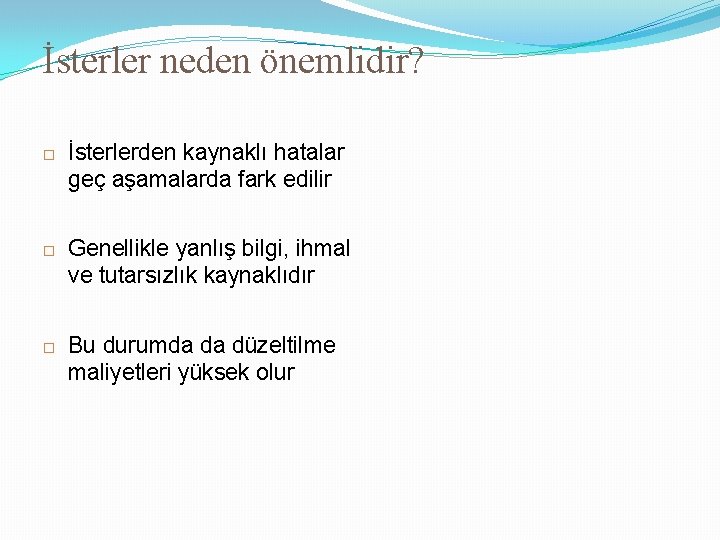 İsterler neden önemlidir?

□ İsterlerden kaynaklı hatalar geç aşamalarda fark edilir

□ Genellikle yanlış bilgi, ihmal ve tutarsızlık kaynaklıdır

□ Bu durumda da düzeltilme maliyetleri yüksek olur